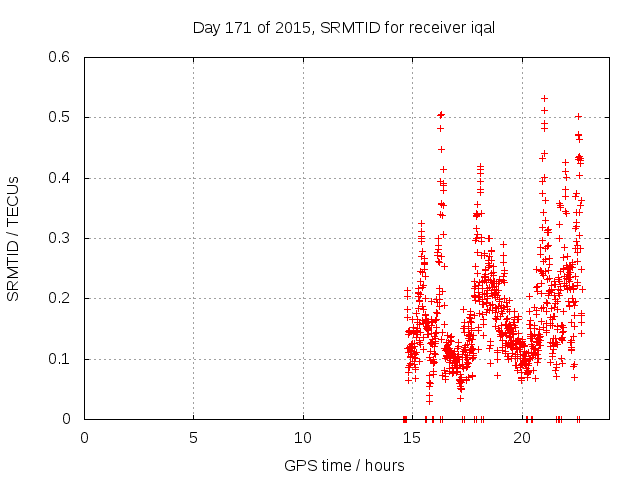 Day 171 of 2015, SRMTID for receiver iqal

SRMTID / TECUs

0.6
0.5
0.4
0.3
0.2
0.1
0

0
5
10
15
20

GPS time / hours